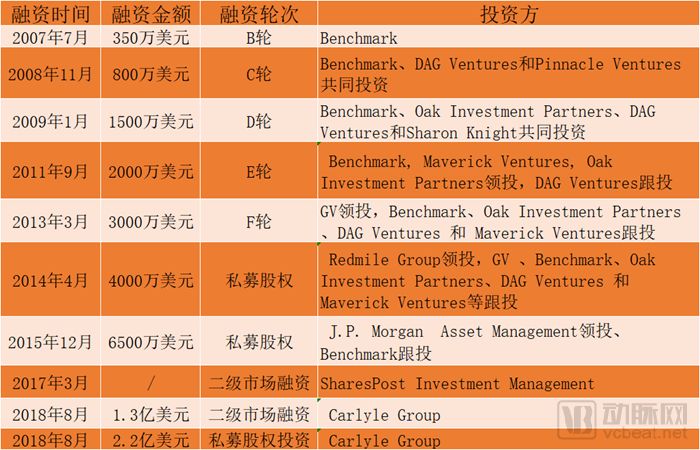 | 融资时间 | 融资金额 | 融资轮次 | 投资方 |
|---|---|---|---|
| 2007年7月 | 350万美元 | B轮 | Benchmark |
| 2008年11月 | 800万美元 | C轮 | Benchmark、DAG Ventures和Pinnacle Ventures共同投资 |
| 2009年1月 | 1500万美元 | D轮 | Benchmark、Oak Investment Partners、DAG Ventures和Sharon Knight共同投资 |
| 2011年9月 | 2000万美元 | E轮 | Benchmark, Maverick Ventures, Oak Investment Partners领投，DAG Ventures跟投 |
| 2013年3月 | 3000万美元 | F轮 | GV领投，Benchmark、Oak Investment Partners、DAG Ventures 和 Maverick Ventures跟投 |
| 2014年4月 | 4000万美元 | 私募股权 | Redmile Group领投，GV 、Benchmark、Oak Investment Partners、DAG Ventures 和 Maverick Ventures等跟投 |
| 2015年12月 | 6500万美元 | 私募股权 | J.P. Morgan Asset Management领投、Benchmark跟投 |
| 2017年3月 | / | 二级市场融资 | SharesPost Investment Management |
| 2018年8月 | 1.3亿美元 | 二级市场融资 | Carlyle Group |
| 2018年8月 | 2.2亿美元 | 私募股权投资 | Carlyle Group |

动脉网
vcbeat.net